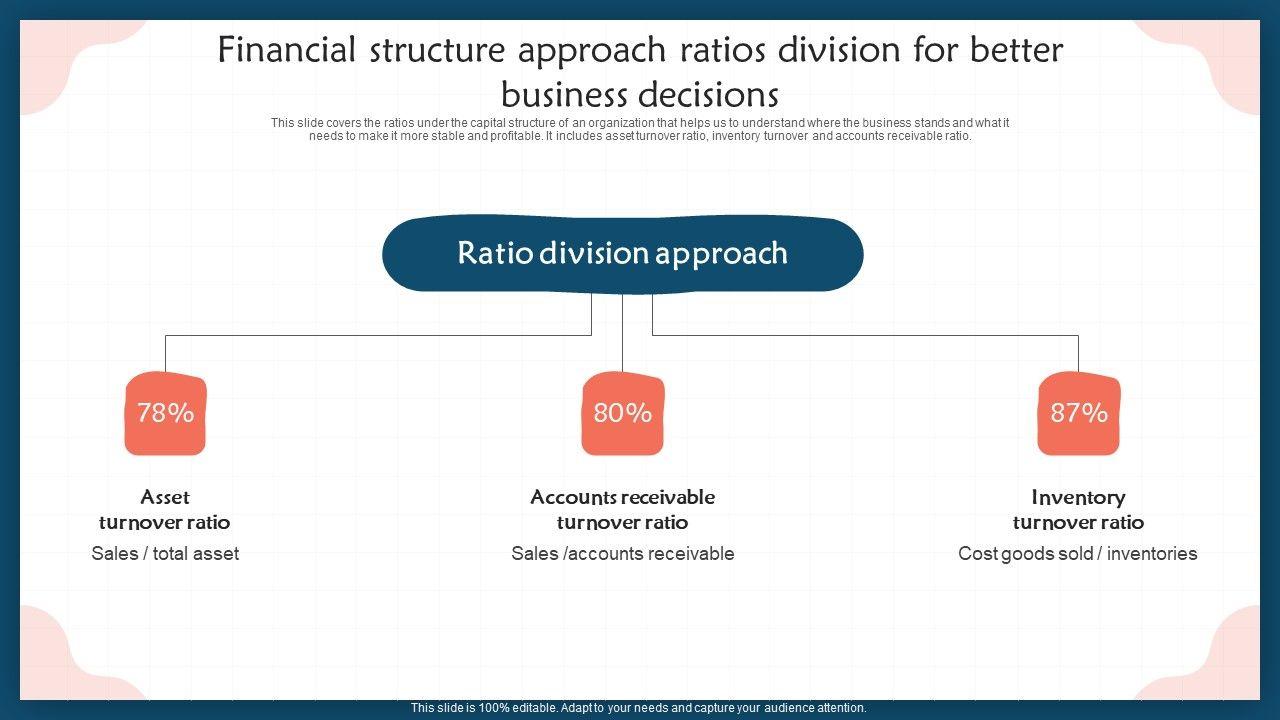 Financial structure approach ratios division for better business decisions

This slide covers the ratios under the capital structure of an organization that helps us to understand where the business stands and what it needs to make it more stable and profitable. It includes asset turnover ratio, inventory turnover and accounts receivable ratio.

Ratio division approach

78%

Asset turnover ratio

Sales / total asset

80%

Accounts receivable turnover ratio

Sales /accounts receivable

87%

Inventory turnover ratio

Cost goods sold / inventories

This slide is 100% editable. Adapt to your needs and capture your audience attention.